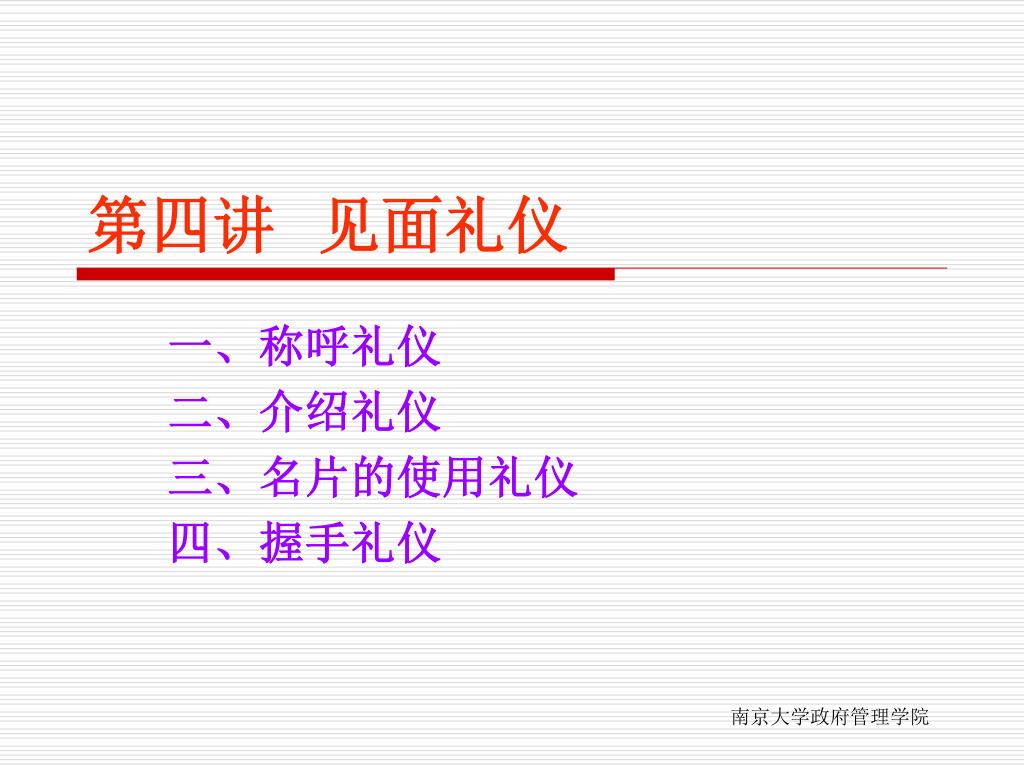 第四讲  见面礼仪

一、称呼礼仪
二、介绍礼仪
三、名片的使用礼仪
四、握手礼仪

南京大学政府管理学院